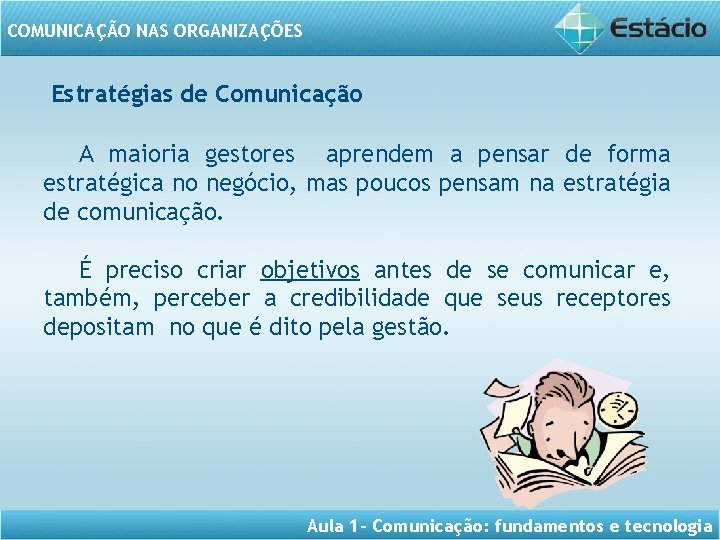 COMUNICAÇÃO NAS ORGANIZAÇÕES

Estácio

Estratégias de Comunicação

A maioria gestores aprendem a pensar de forma estratégica no negócio, mas poucos pensam na estratégia de comunicação.

É preciso criar objetivos antes de se comunicar e, também, perceber a credibilidade que seus receptores depositam no que é dito pela gestão.

Aula 1- Comunicação: fundamentos e tecnologia